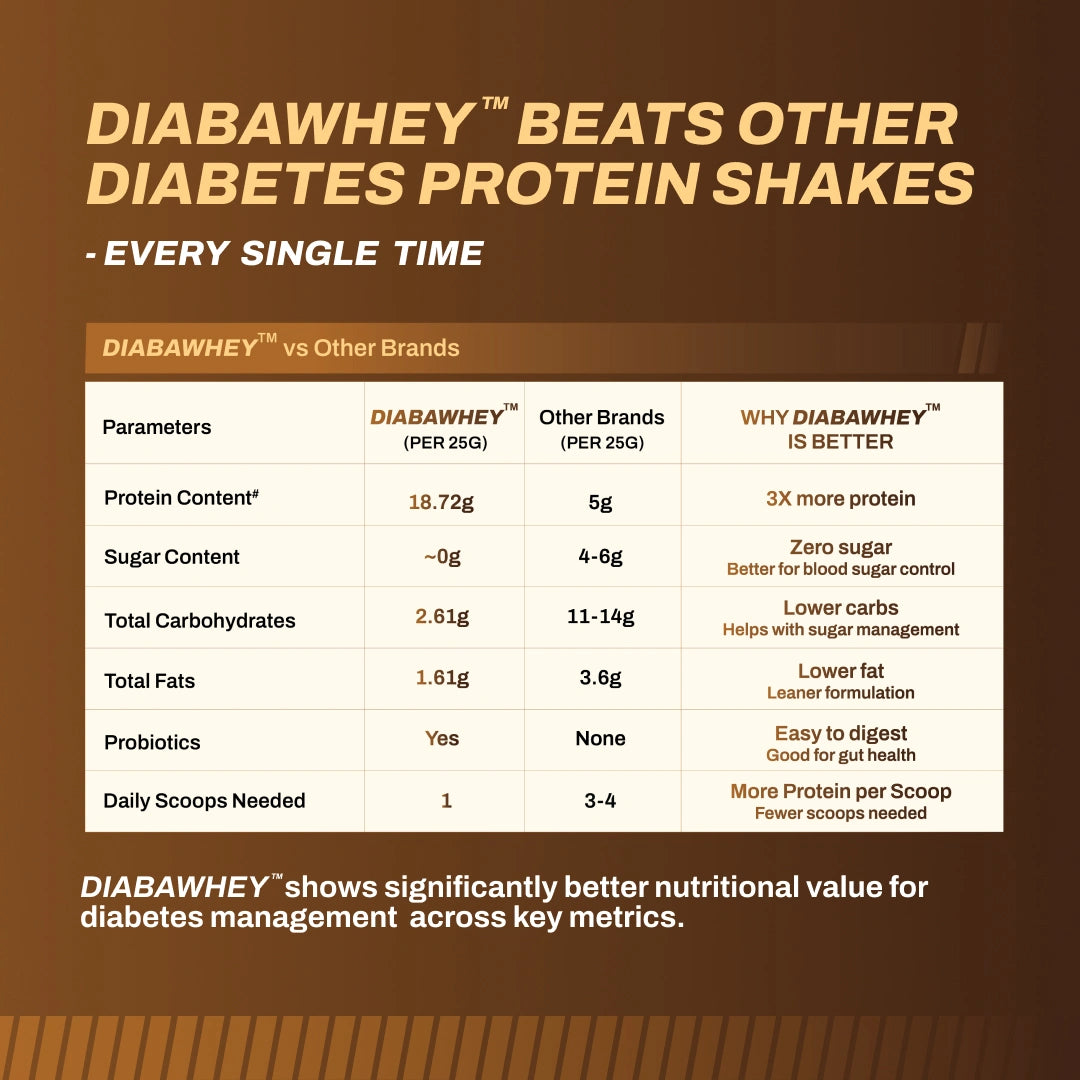 DIABAWHEY™ BEATS OTHER DIABETES PROTEIN SHAKES

- EVERY SINGLE TIME

DIABAWHEY™ vs Other Brands

| Parameters | DIABAWHEY™ (PER 25G) | Other Brands (PER 25G) | WHY DIABAWHEY™ IS BETTER |
|---|---|---|---|
| Protein Content# | 18.72g | 5g | 3X more protein |
| Sugar Content | ~0g | 4-6g | Zero sugar Better for blood sugar control |
| Total Carbohydrates | 2.61g | 11-14g | Lower carbs Helps with sugar management |
| Total Fats | 1.61g | 3.6g | Lower fat Leaner formulation |
| Probiotics | Yes | None | Easy to digest Good for gut health |
| Daily Scoops Needed | 1 | 3-4 | More Protein per Scoop Fewer scoops needed |

DIABAWHEY™ shows significantly better nutritional value for diabetes management across key metrics.